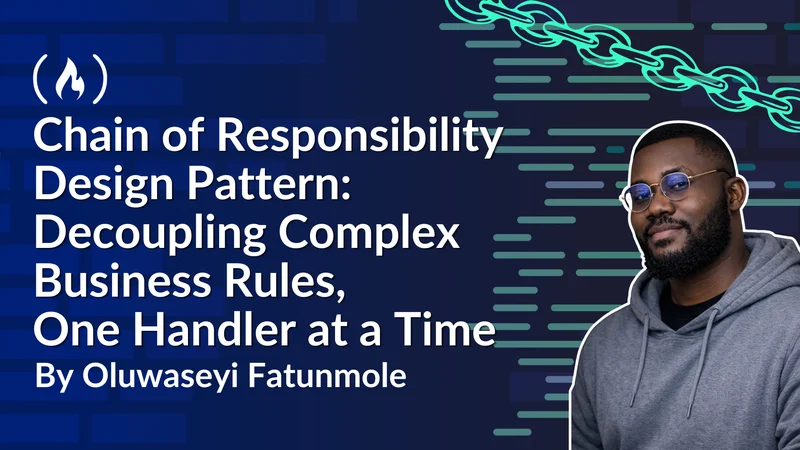 Chain of Responsibility Design Pattern: Decoupling Complex Business Rules, One Handler at a Time

By Oluwaseyi Fatunmole